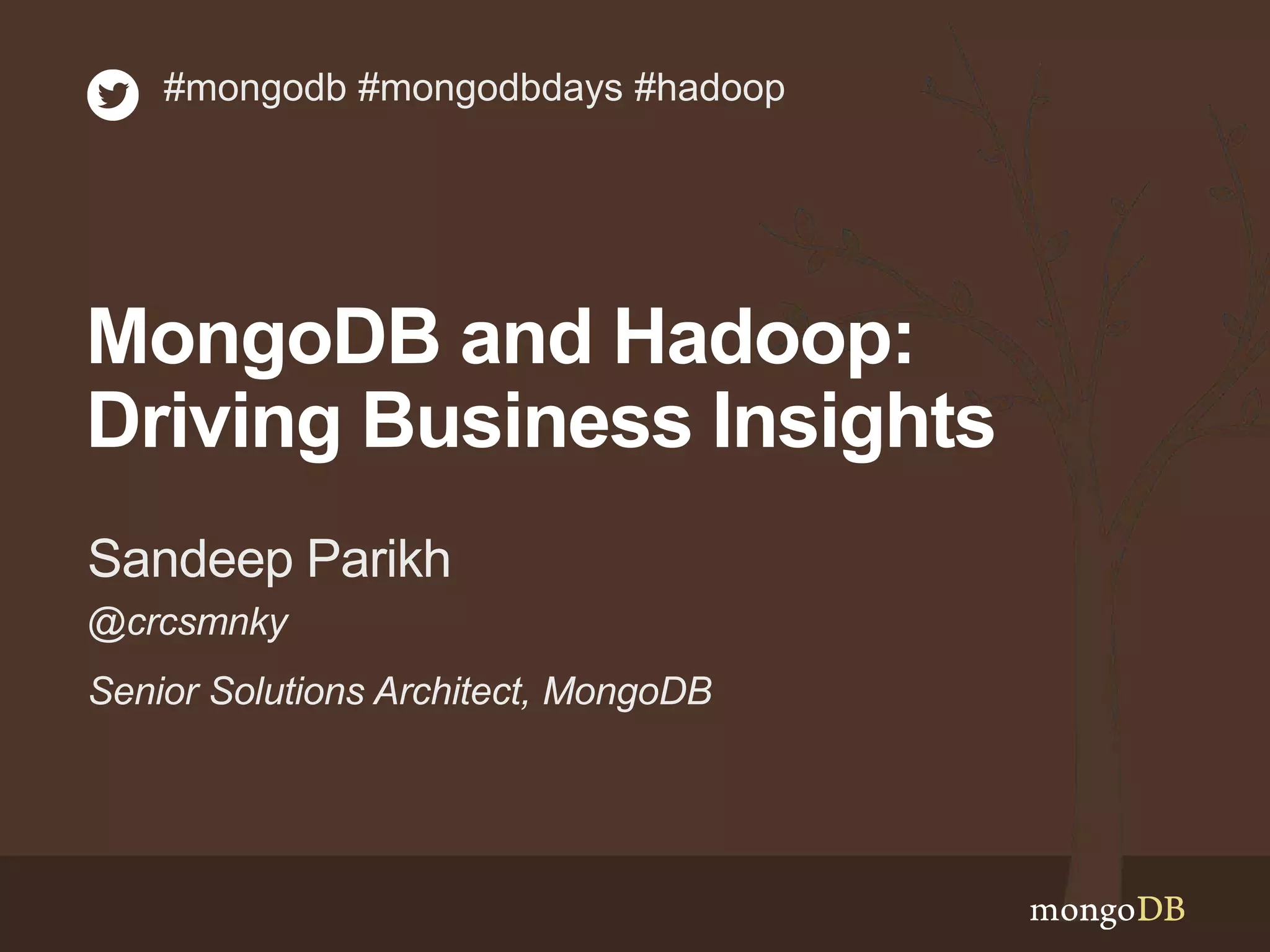 #mongodb #mongodbdays #hadoop

MongoDB and Hadoop: Driving Business Insights

Sandeep Parikh

@crcsmnky

Senior Solutions Architect, MongoDB

mongoDB